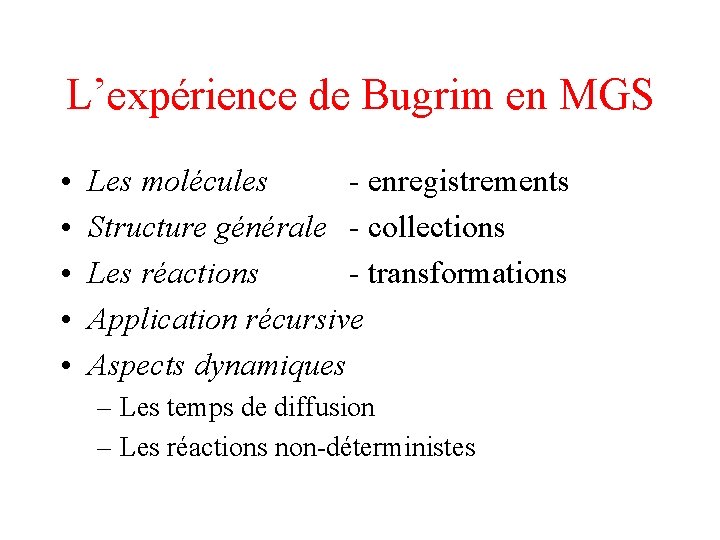 L’expérience de Bugrim en MGS

• Les molécules - enregistrements
• Structure générale - collections
• Les réactions - transformations
• Application récursive
• Aspects dynamiques
– Les temps de diffusion
– Les réactions non-déterministes